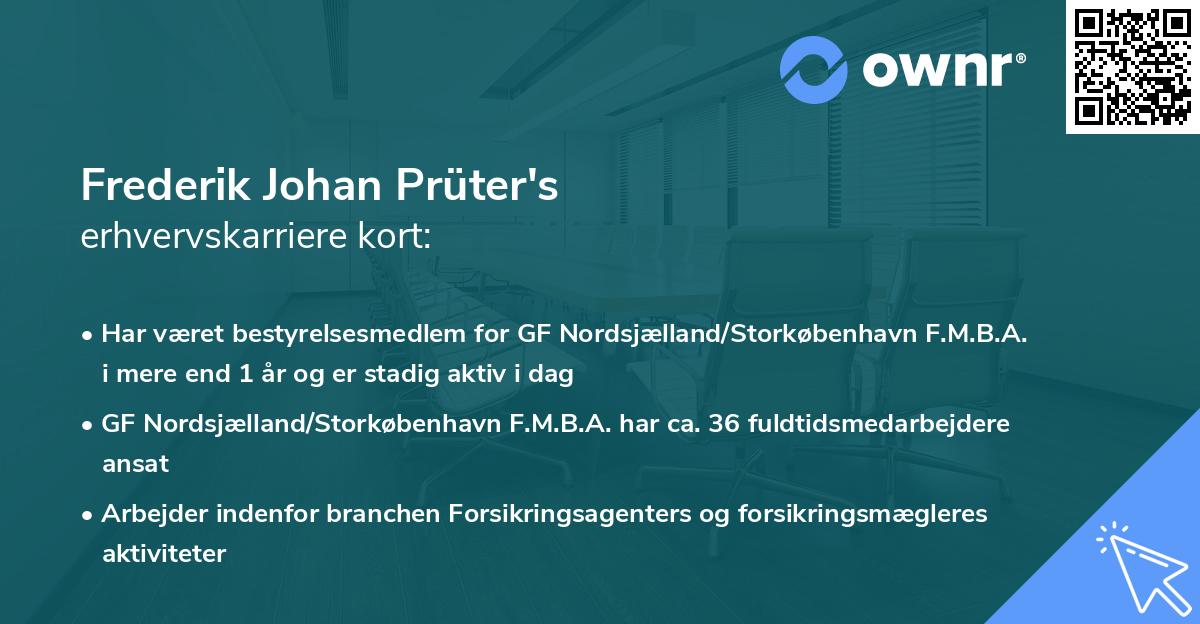 ownr®

Frederik Johan Prüter's
erhvervskarriere kort:

• Har været bestyrelsesmedlem for GF Nordsjælland/Storkøbenhavn F.M.B.A. i mere end 1 år og er stadig aktiv i dag

• GF Nordsjælland/Storkøbenhavn F.M.B.A. har ca. 36 fuldtidsmedarbejdere ansat

• Arbejder indenfor branchen Forsikringsagenters og forsikringsmægleres aktiviteter